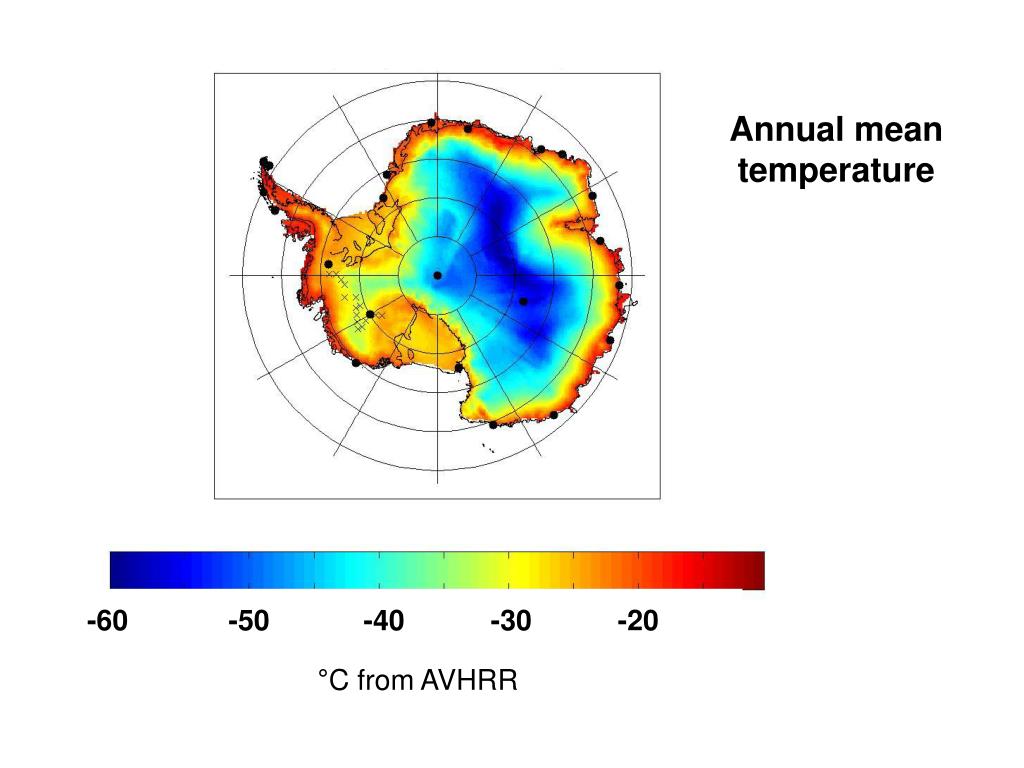 Annual mean temperature

-60 -50 -40 -30 -20

°C from AVHRR